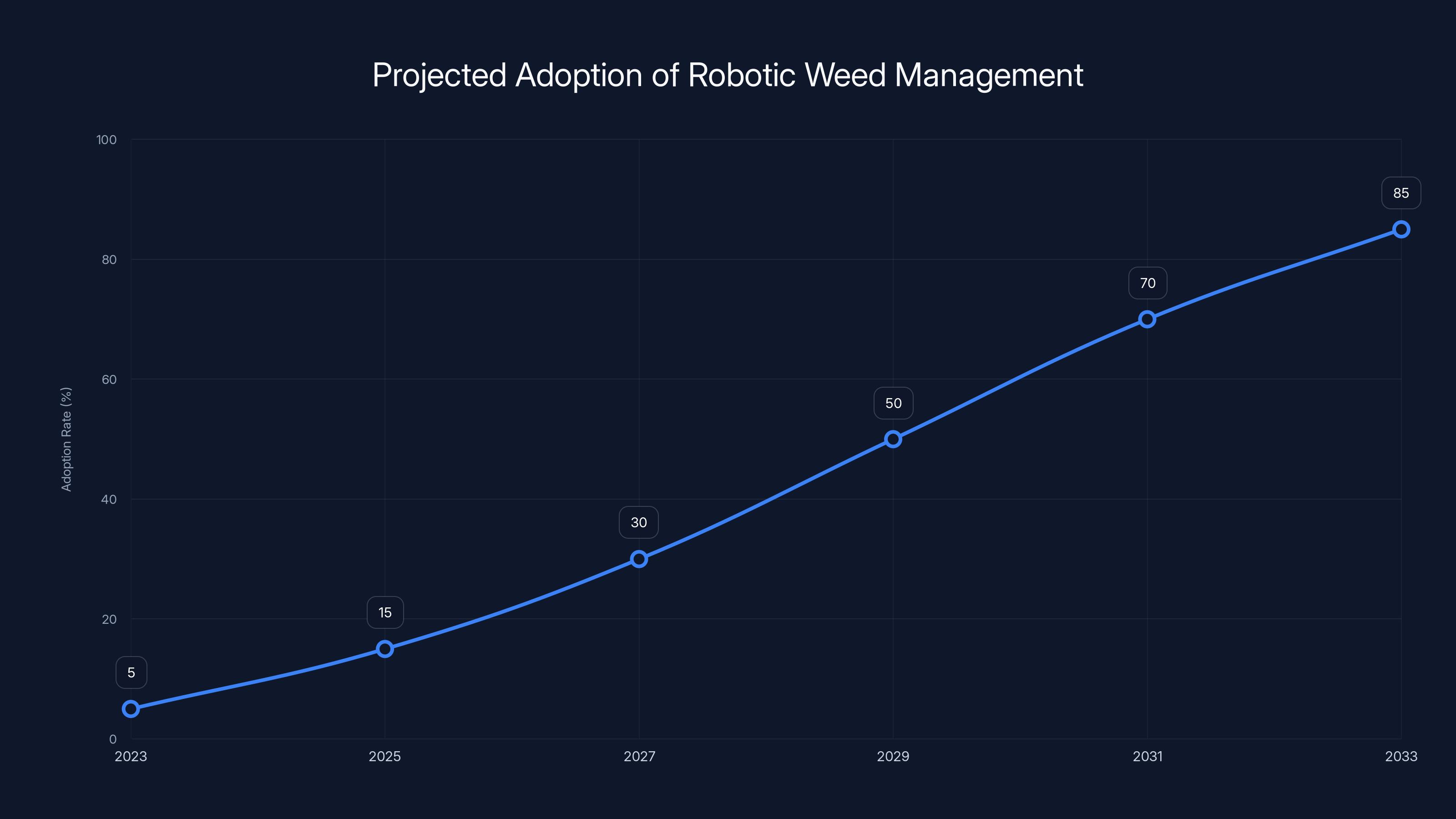 Projected Adoption of Robotic Weed Management

Adoption Rate (%)

100
80
60
40
20
0

5
15
30
50
70
85

2023
2025
2027
2029
2031
2033